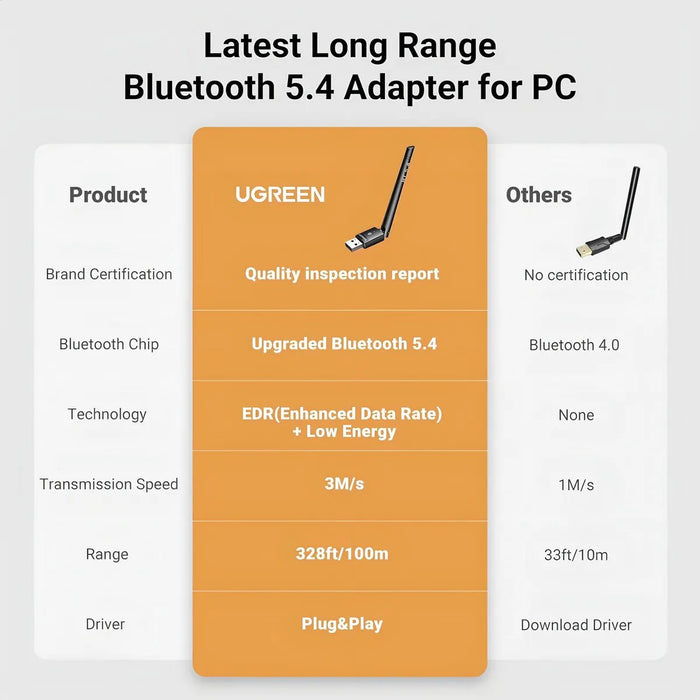 Latest Long Range Bluetooth 5.4 Adapter for PC

| Product | UGREEN | Others |
|---|---|---|
| Brand Certification | Quality inspection report | No certification |
| Bluetooth Chip | Upgraded Bluetooth 5.4 | Bluetooth 4.0 |
| Technology | EDR(Enhanced Data Rate) + Low Energy | None |
| Transmission Speed | 3M/s | 1M/s |
| Range | 328ft/100m | 33ft/10m |
| Driver | Plug&Play | Download Driver |